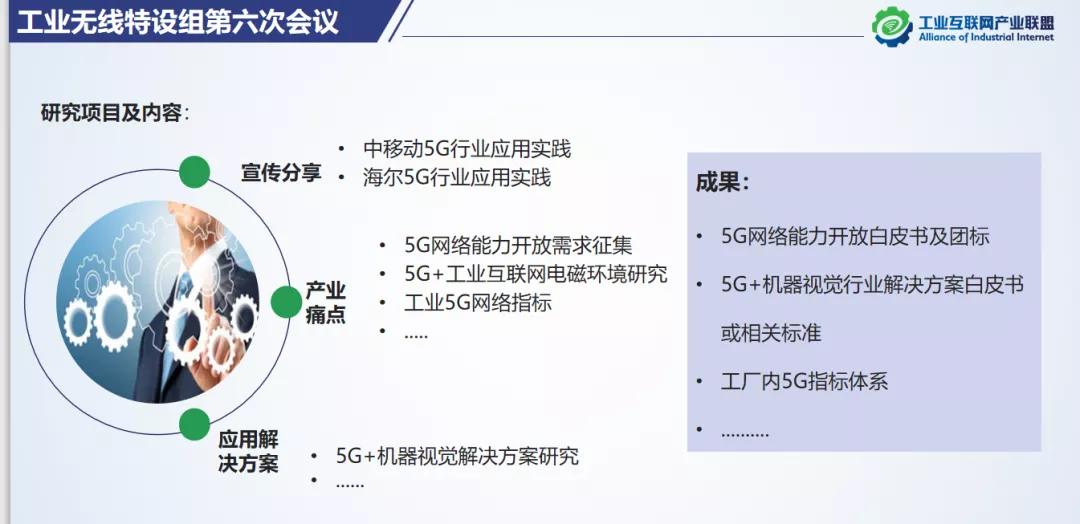 工业无线特设组第六次会议

工业互联网产业联盟
Alliance of Industrial Internet

研究项目及内容：

宣传分享
• 中移动5G行业应用实践
• 海尔5G行业应用实践

产业痛点
• 5G网络能力开放需求征集
• 5G+工业互联网电磁环境研究
• 工业5G网络指标
• .....

应用解决方案
• 5G+机器视觉解决方案研究
• ......

成果：
• 5G网络能力开放白皮书及团标
• 5G+机器视觉行业解决方案白皮书或相关标准
• 工厂内5G指标体系
• ..........